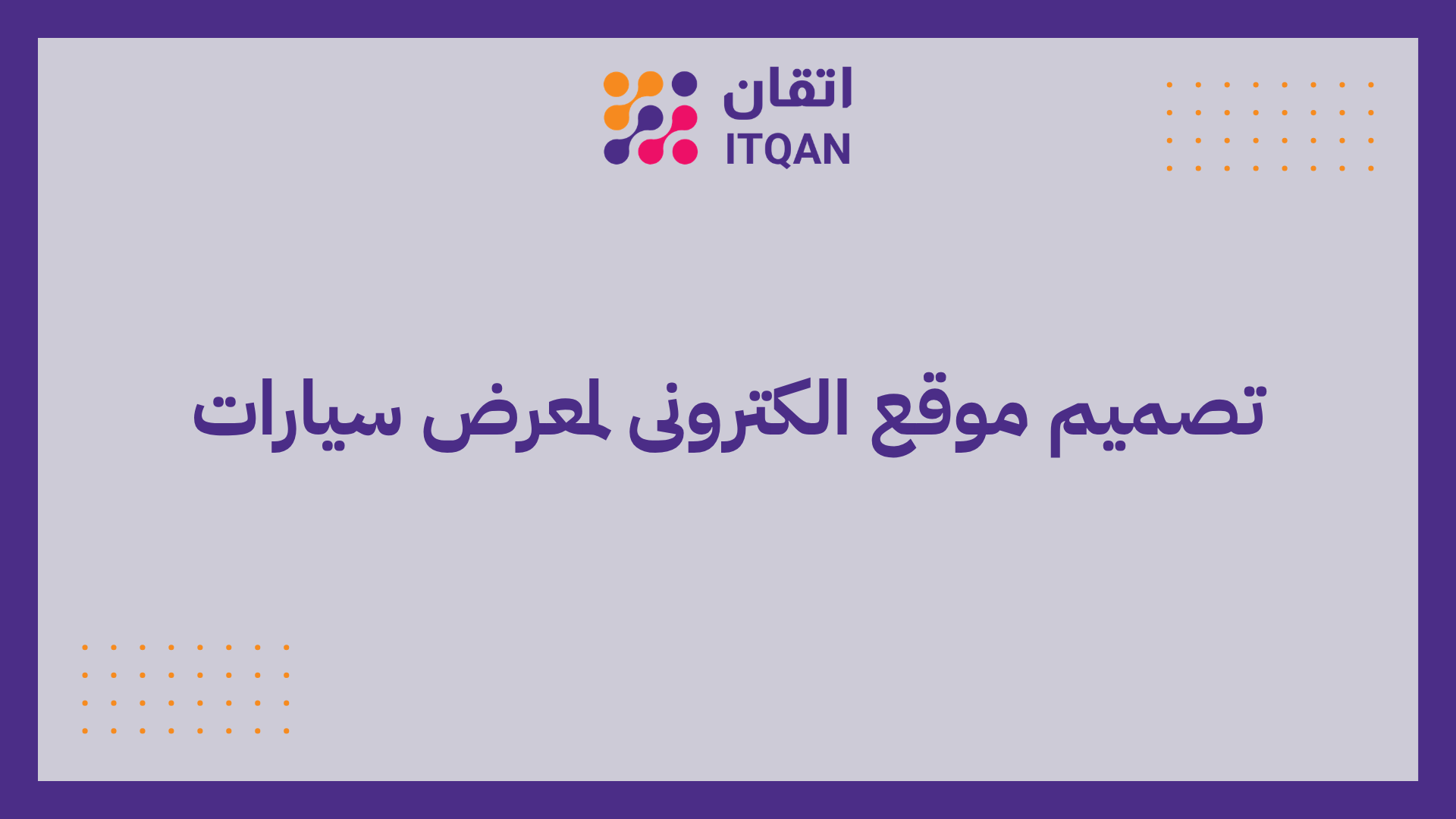 اتقان
ITQAN

تصميم موقع الكترونى لمعرض سيارات